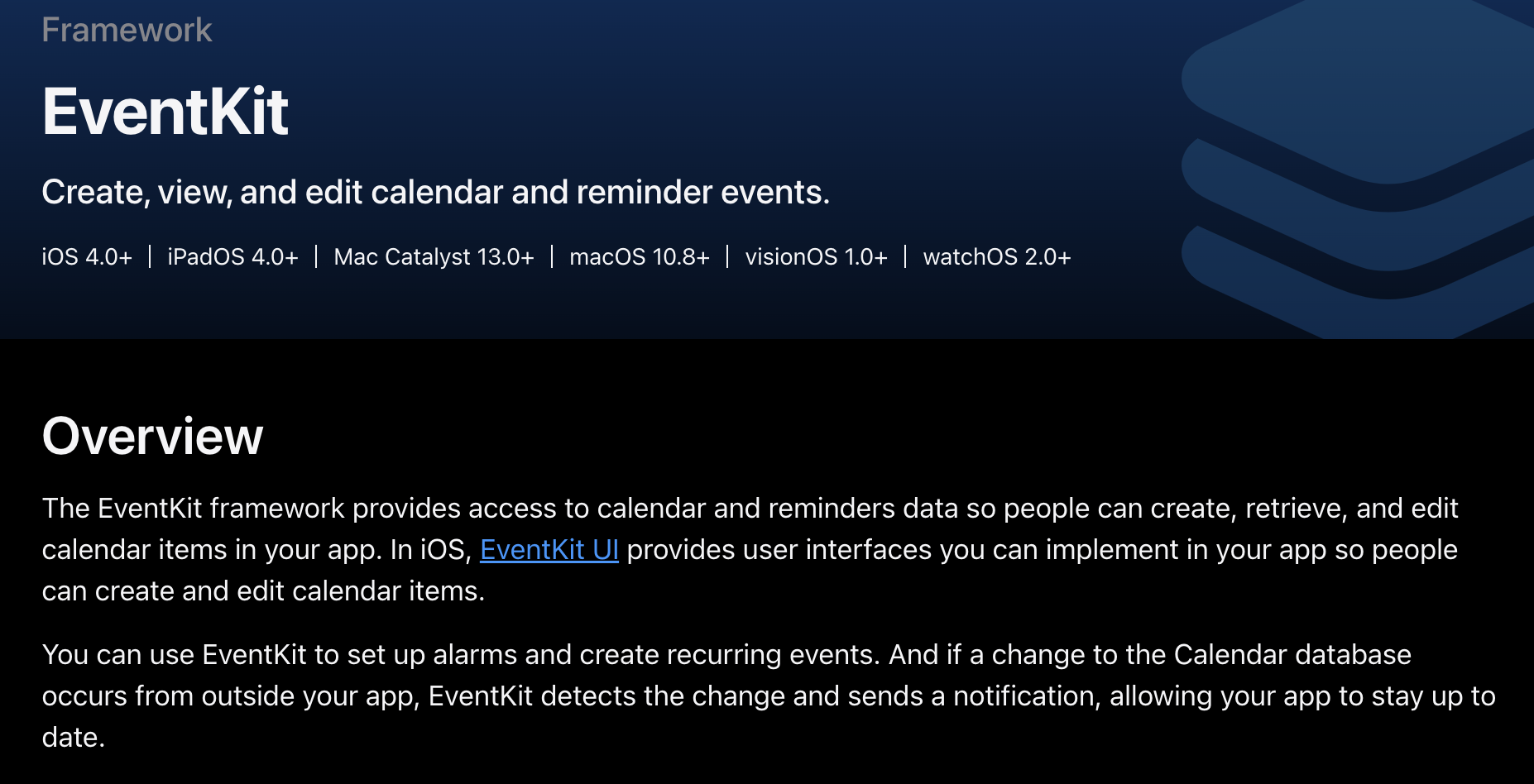 Framework

EventKit

Create, view, and edit calendar and reminder events.

iOS 4.0+ | iPadOS 4.0+ | Mac Catalyst 13.0+ | macOS 10.8+ | visionOS 1.0+ | watchOS 2.0+

Overview

The EventKit framework provides access to calendar and reminders data so people can create, retrieve, and edit calendar items in your app. In iOS, EventKit UI provides user interfaces you can implement in your app so people can create and edit calendar items.

You can use EventKit to set up alarms and create recurring events. And if a change to the Calendar database occurs from outside your app, EventKit detects the change and sends a notification, allowing your app to stay up to date.